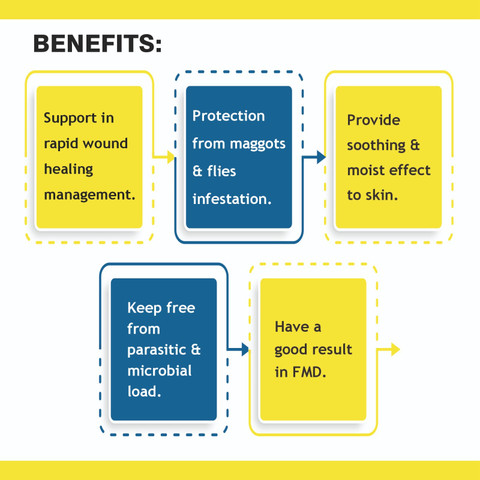 BENEFITS:

Support in rapid wound healing management.

Protection from maggots & flies infestation.

Provide soothing & moist effect to skin.

Keep free from parasitic & microbial load.

Have a good result in FMD.